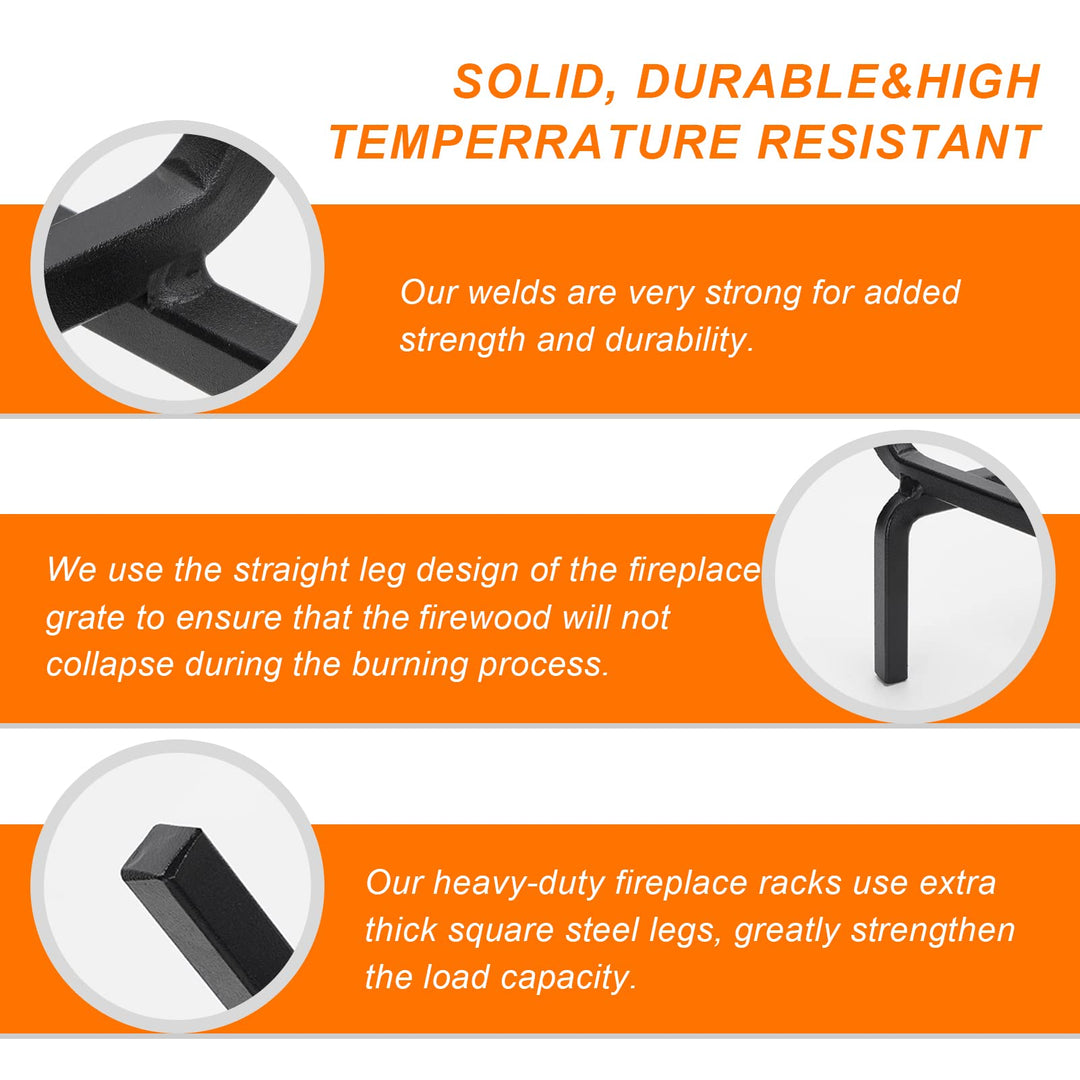 SOLID, DURABLE&HIGH TEMPERRATURE RESISTANT

Our welds are very strong for added strength and durability.

We use the straight leg design of the fireplace grate to ensure that the firewood will not collapse during the burning process.

Our heavy-duty fireplace racks use extra thick square steel legs, greatly strengthen the load capacity.